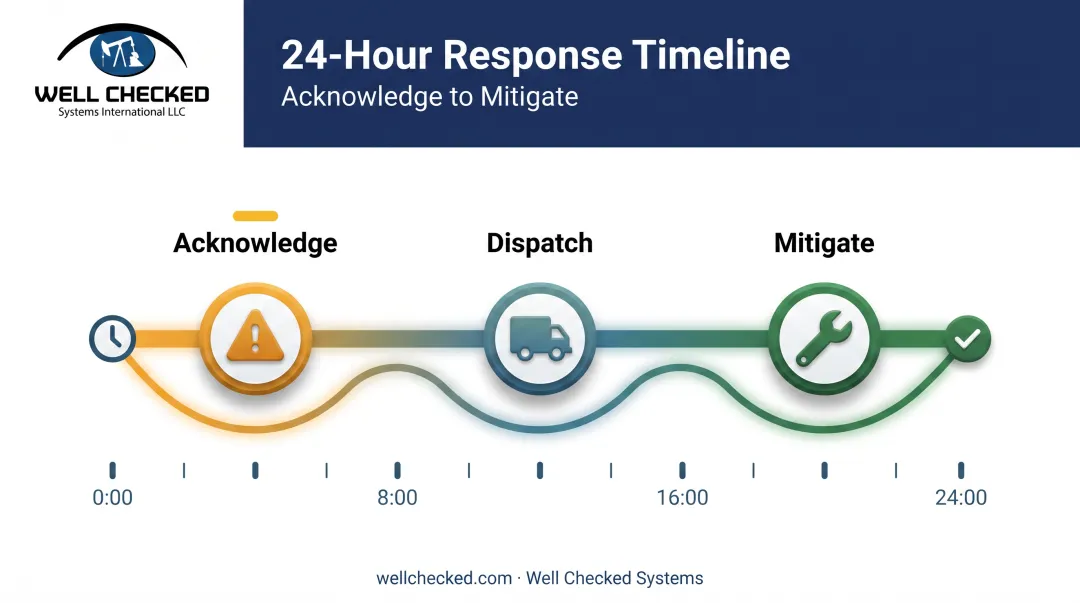 WELL CHECKED
Systems International LLC

24-Hour Response Timeline
Acknowledge to Mitigate

Acknowledge
Dispatch
Mitigate

0:00
8:00
16:00
24:00

wellchecked.com · Well Checked Systems